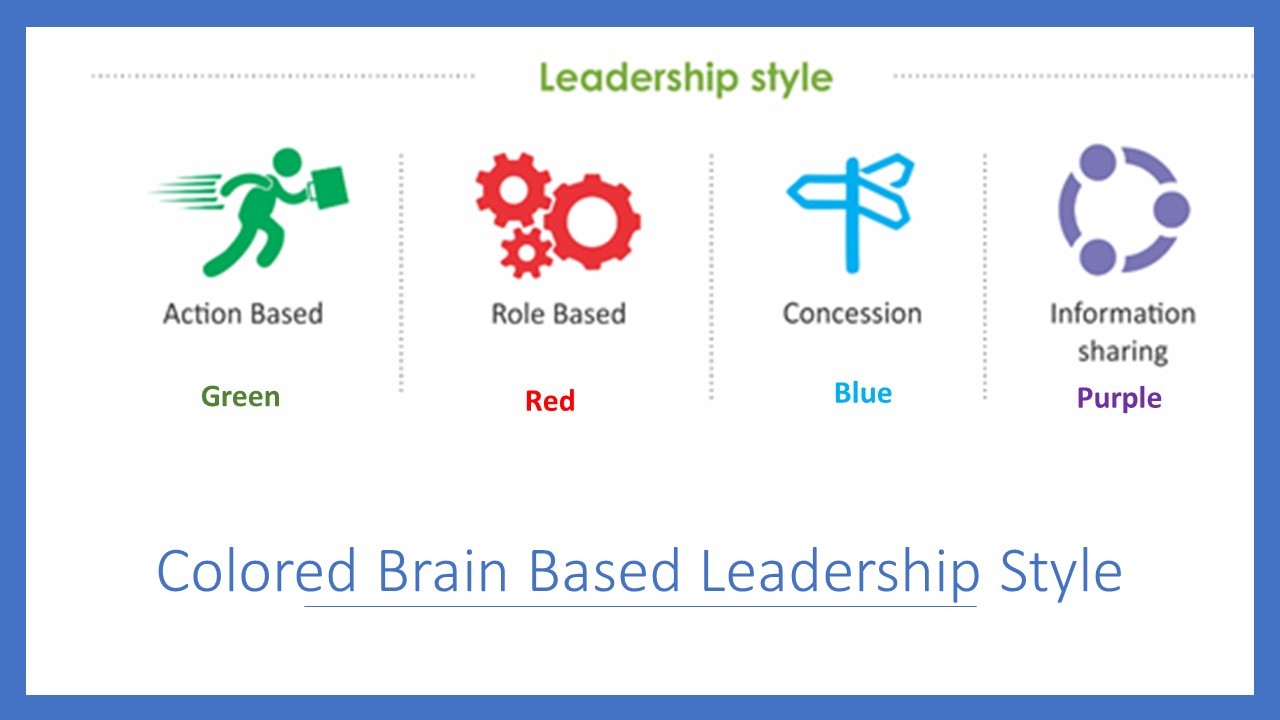 Leadership style

Action Based

Green

Role Based

Red

Concession

Blue

Information sharing

Purple

Colored Brain Based Leadership Style